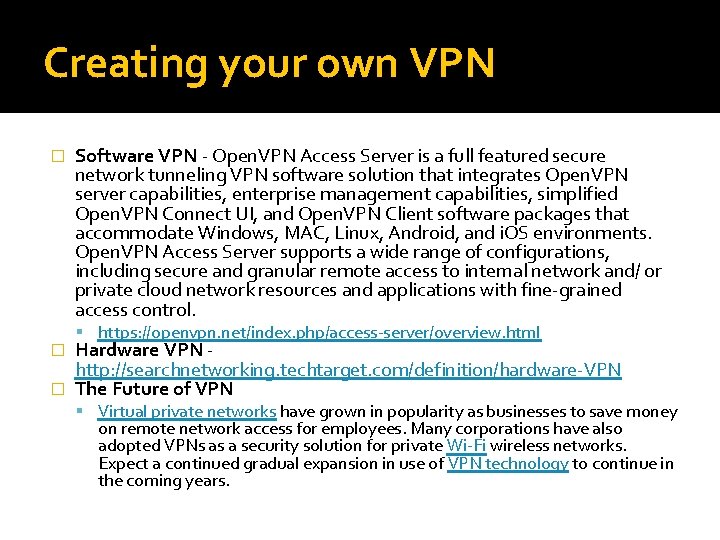 Creating your own VPN

Software VPN - OpenVPN Access Server is a full featured secure network tunneling VPN software solution that integrates OpenVPN server capabilities, enterprise management capabilities, simplified OpenVPN Connect UI, and OpenVPN Client software packages that accommodate Windows, MAC, Linux, Android, and iOS environments. OpenVPN Access Server supports a wide range of configurations, including secure and granular remote access to internal network and/ or private cloud network resources and applications with fine-grained access control.

https://openvpn.net/index.php/access-server/overview.html

Hardware VPN - http://searchnetworking.techtarget.com/definition/hardware-VPN

The Future of VPN

Virtual private networks have grown in popularity as businesses to save money on remote network access for employees. Many corporations have also adopted VPNs as a security solution for private Wi-Fi wireless networks. Expect a continued gradual expansion in use of VPN technology to continue in the coming years.